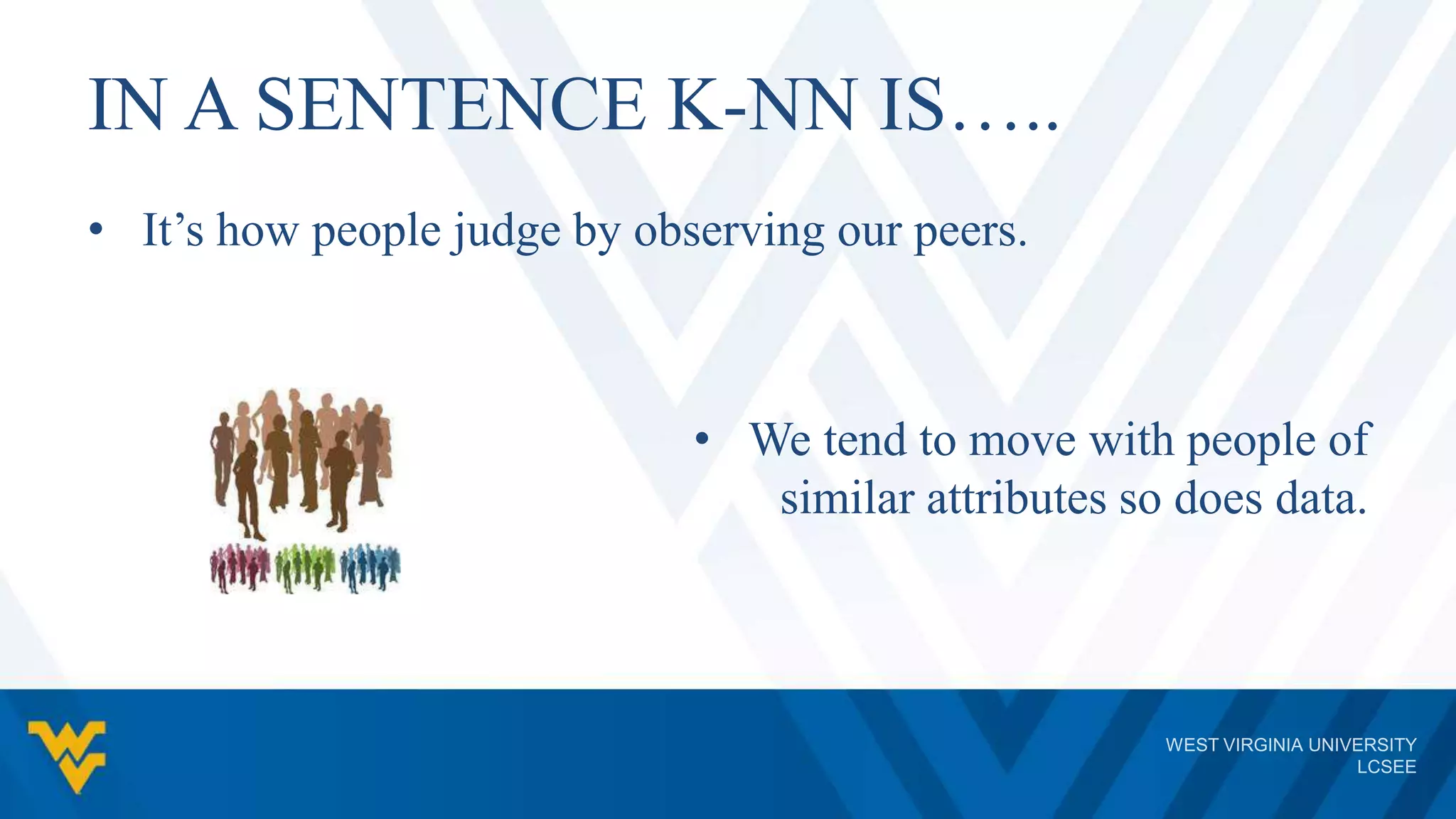 IN A SENTENCE K-NN IS…..

• It's how people judge by observing our peers.

• We tend to move with people of similar attributes so does data.

WEST VIRGINIA UNIVERSITY
LCSEE